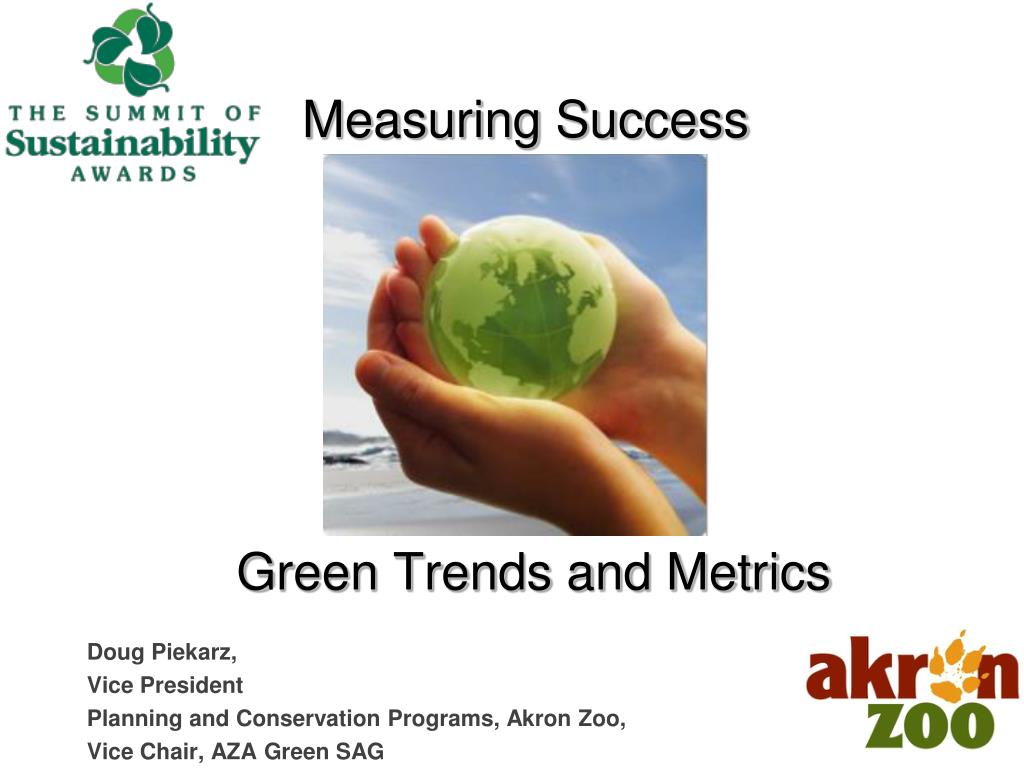 THE SUMMIT OF
Sustainability
AWARDS

Measuring Success

Green Trends and Metrics

Doug Piekarz,
Vice President
Planning and Conservation Programs, Akron Zoo,
Vice Chair, AZA Green SAG

akron
ZOO